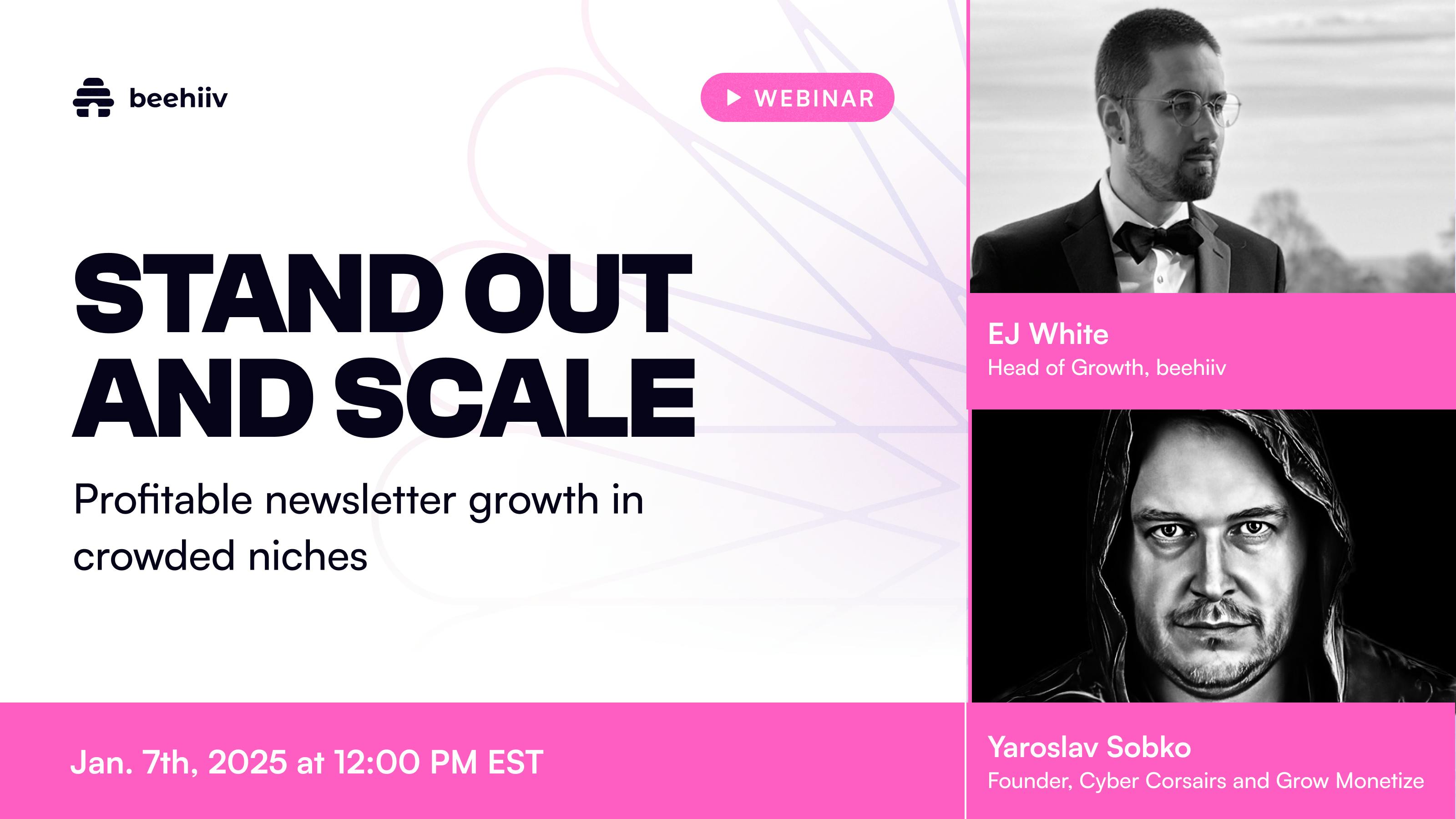 beehiiv

WEBINAR

STAND OUT AND SCALE

Profitable newsletter growth in crowded niches

Jan. 7th, 2025 at 12:00 PM EST

EJ White
Head of Growth, beehiiv

Yaroslav Sobko
Founder, Cyber Corsairs and Grow Monetize